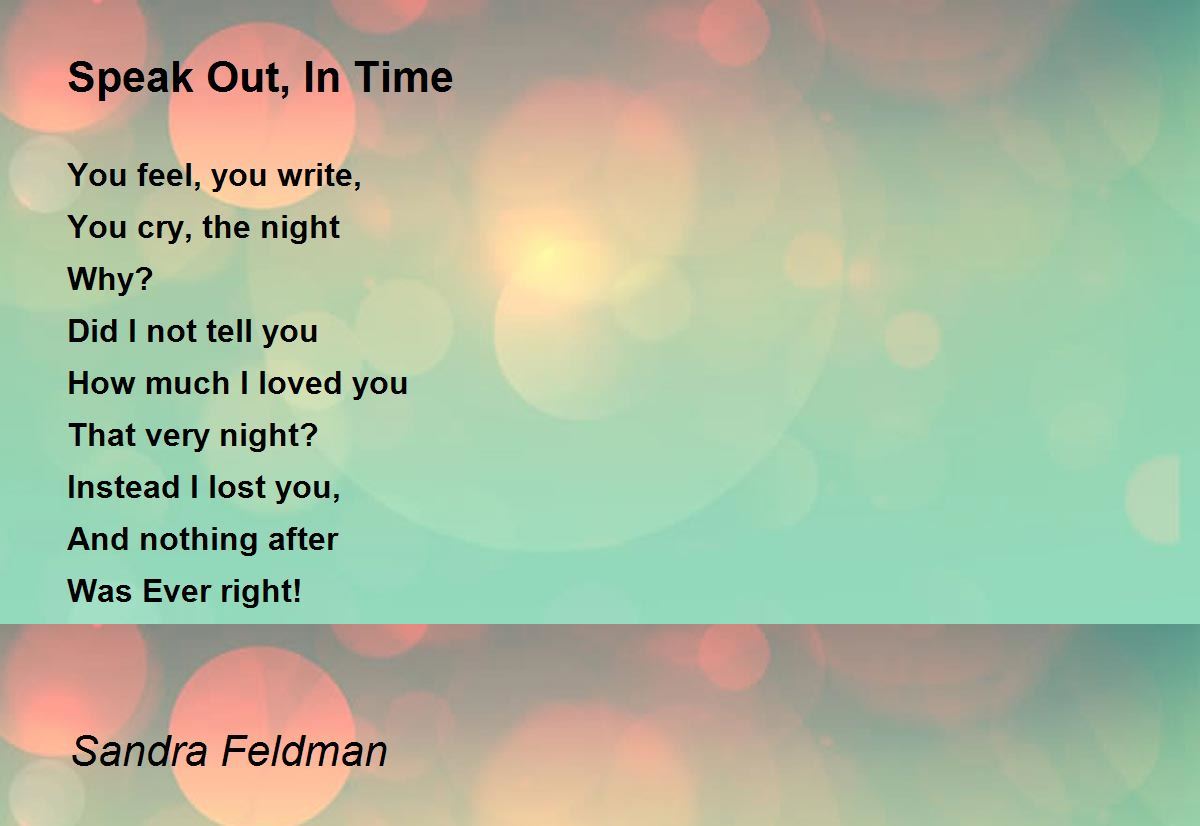 Speak Out, In Time

You feel, you write,
You cry, the night
Why?
Did I not tell you
How much I loved you
That very night?
Instead I lost you,
And nothing after
Was Ever right!

Sandra Feldman